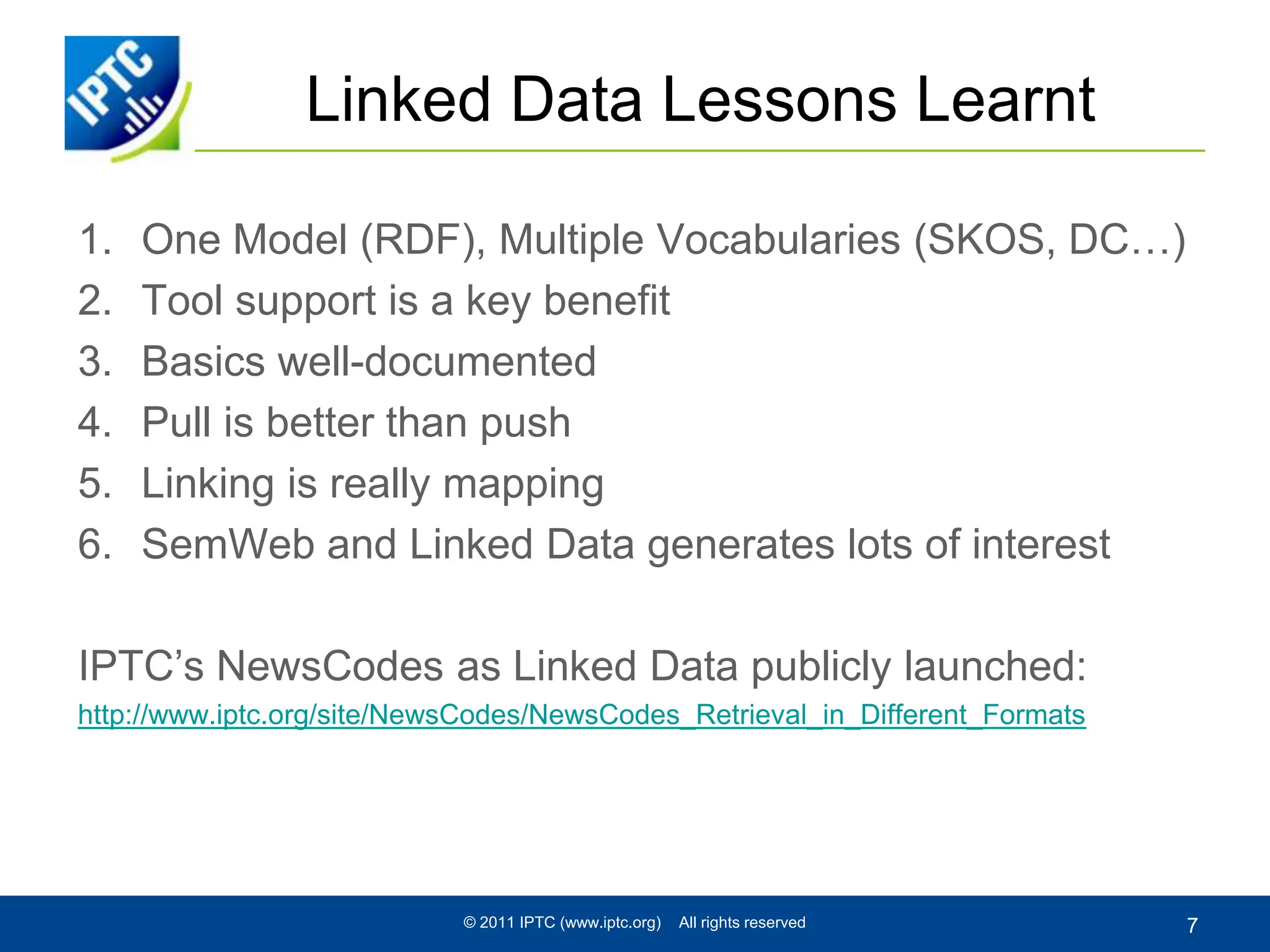 IPTC

Linked Data Lessons Learnt

1. One Model (RDF), Multiple Vocabularies (SKOS, DC…)
2. Tool support is a key benefit
3. Basics well-documented
4. Pull is better than push
5. Linking is really mapping
6. SemWeb and Linked Data generates lots of interest

IPTC's NewsCodes as Linked Data publicly launched:
http://www.iptc.org/site/NewsCodes/NewsCodes_Retrieval_in_Different_Formats

© 2011 IPTC (www.iptc.org) All rights reserved

7